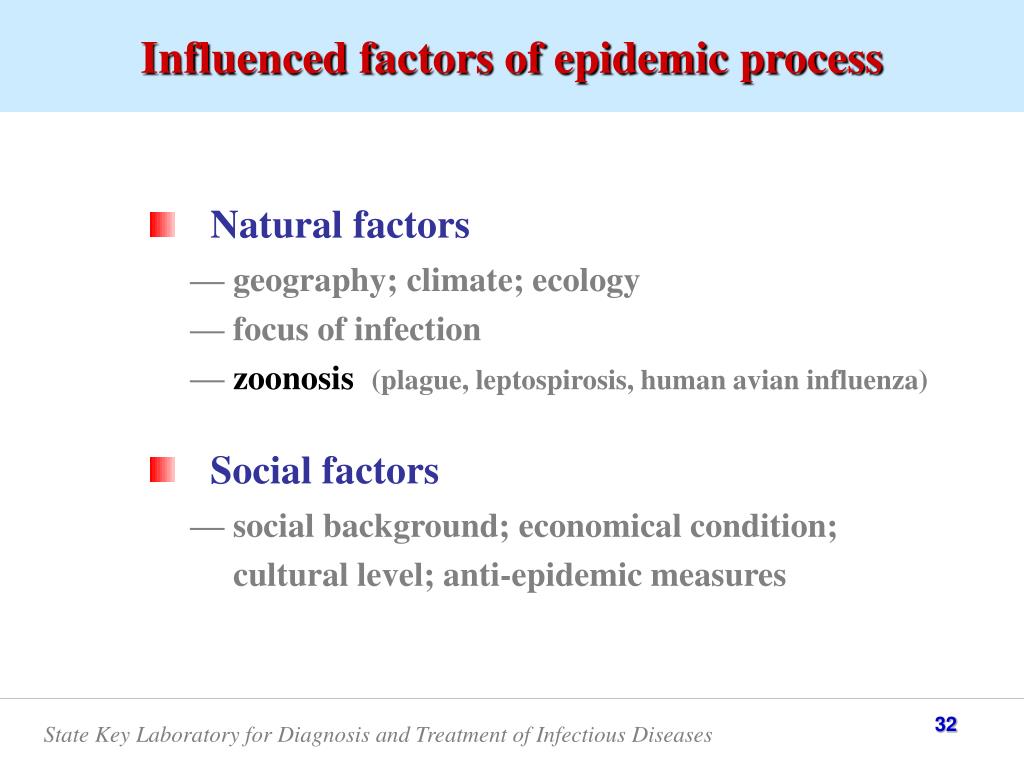 Influenced factors of epidemic process

Natural factors

— geography; climate; ecology

— focus of infection

— zoonosis (plague, leptospirosis, human avian influenza)

Social factors

— social background; economical condition; cultural level; anti-epidemic measures

State Key Laboratory for Diagnosis and Treatment of Infectious Diseases

32